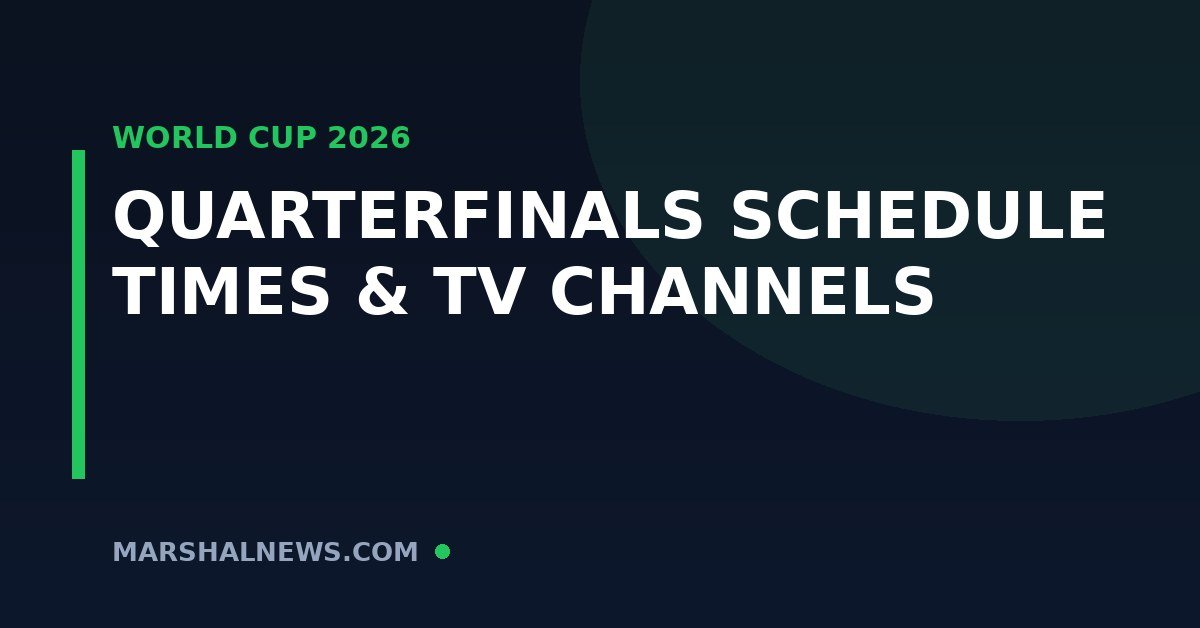 WORLD CUP 2026

QUARTERFINALS SCHEDULE TIMES & TV CHANNELS

MARSHALNEWS.COM